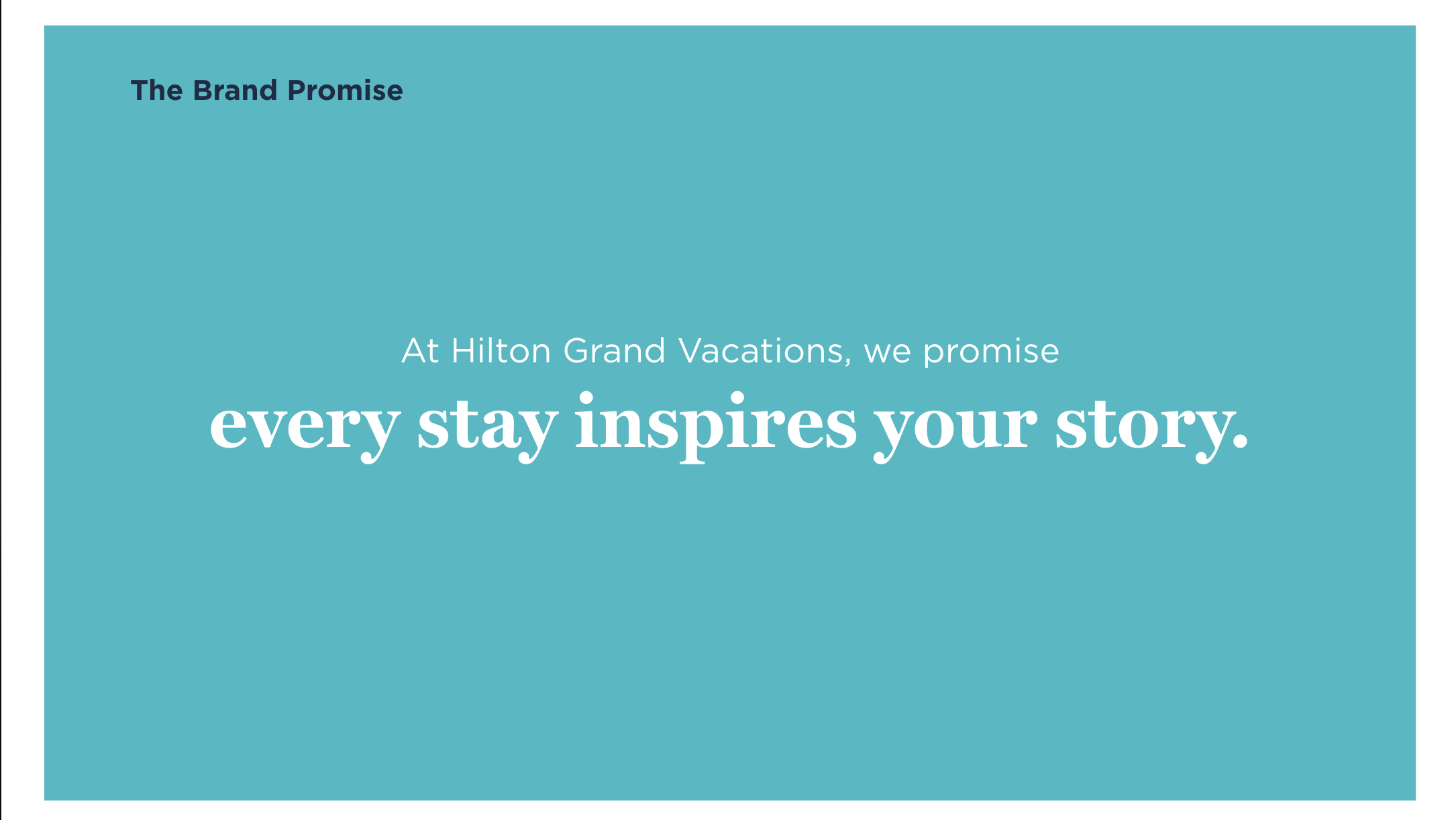 The Brand Promise

At Hilton Grand Vacations, we promise
every stay inspires your story.